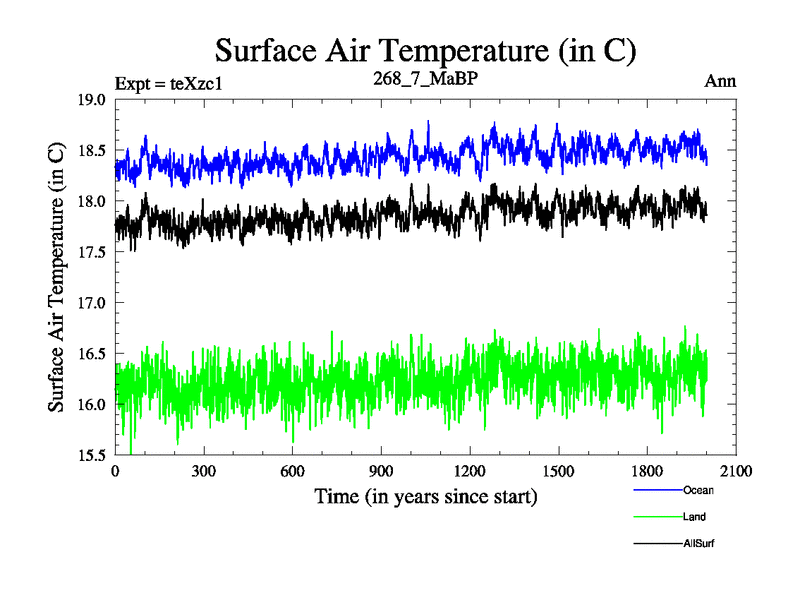 Surface Air Temperature (in C)

Expt = teXzc1
268_7_MaBP
Ann

Surface Air Temperature (in C)

19.0
18.5
18.0
17.5
17.0
16.5
16.0
15.5

0
300
600
900
1200
1500
1800
2100

Time (in years since start)

Ocean
Land
AllSurf